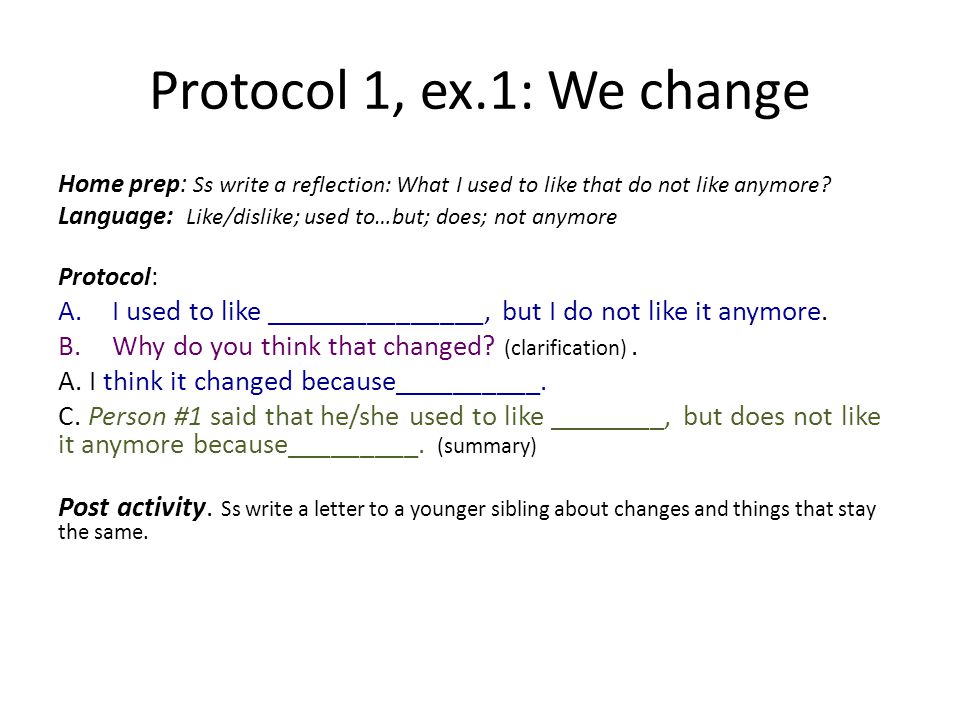 Protocol 1, ex.1: We change

Home prep: Ss write a reflection: What I used to like that do not like anymore?
Language: Like/dislike; used to…but; does; not anymore

Protocol:
A. I used to like _______________, but I do not like it anymore.
B. Why do you think that changed? (clarification) .
A. I think it changed because__________.
C. Person #1 said that he/she used to like ________, but does not like it anymore because_________. (summary)

Post activity. Ss write a letter to a younger sibling about changes and things that stay the same.